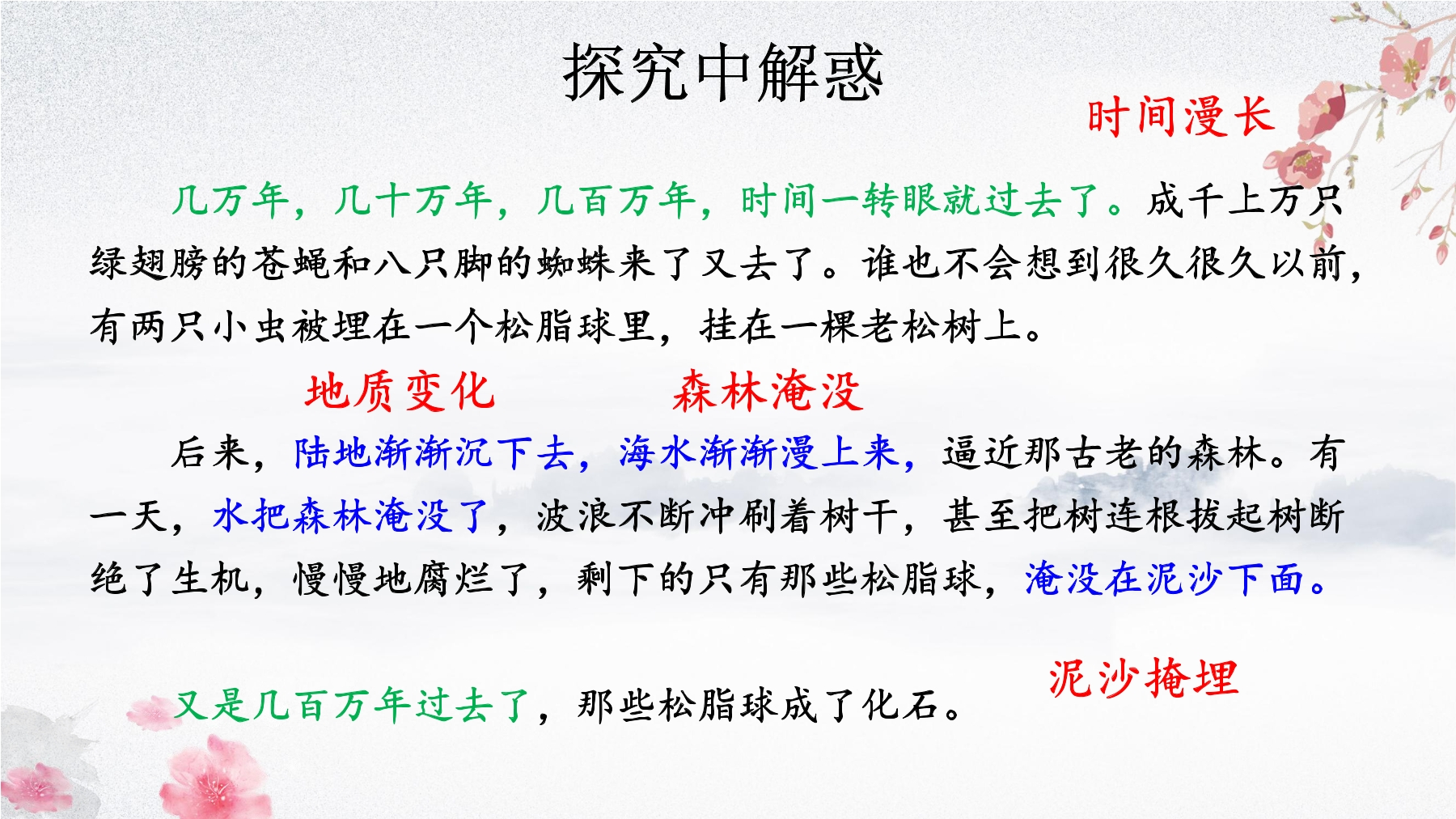 探究中解惑

时间漫长

几万年，几十万年，几百万年，时间一转眼就过去了。成千上万只绿翅膀的苍蝇和八只脚的蜘蛛来了又去了。谁也不会想到很久很久以前，有两只小虫被埋在一个松脂球里，挂在一棵老松树上。

地质变化　　森林淹没

后来，陆地渐渐沉下去，海水渐渐漫上来，逼近那古老的森林。有一天，水把森林淹没了，波浪不断冲刷着树干，甚至把树连根拔起树断绝了生机，慢慢地腐烂了，剩下的只有那些松脂球，淹没在泥沙下面。

泥沙掩埋

又是几百万年过去了，那些松脂球成了化石。